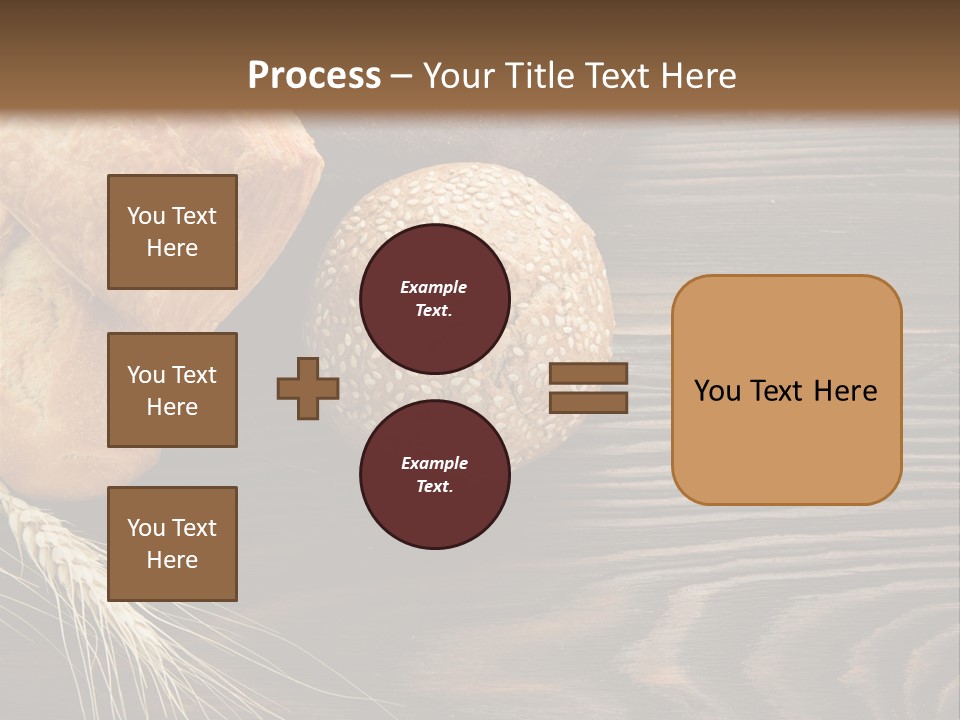 Process – Your Title Text Here

You Text Here

You Text Here

You Text Here

Example Text.

Example Text.

You Text Here